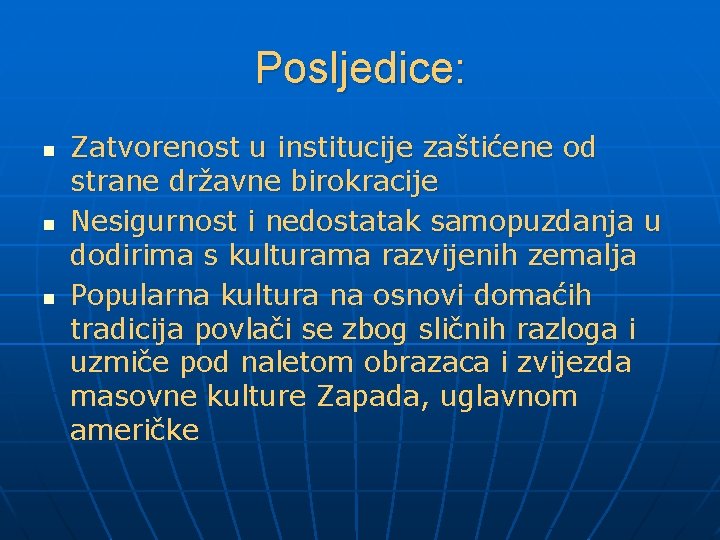 Posljedice:

- Zatvorenost u institucije zaštićene od strane državne birokracije
- Nesigurnost i nedostatak samopuzdanja u dodirima s kulturama razvijenih zemalja
- Popularna kultura na osnovi domaćih tradicija povlači se zbog sličnih razloga i uzmiče pod naletom obrazaca i zvijezda masovne kulture Zapada, uglavnom američke